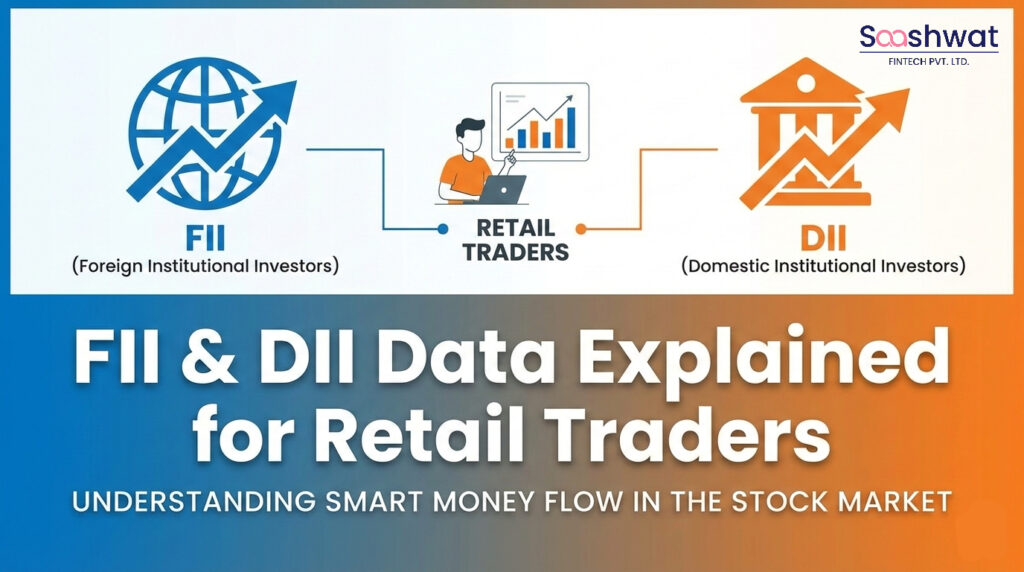 Saashwat
FINTECH PVT. LTD.

FII
(Foreign Institutional Investors)

RETAIL TRADERS

DII
(Domestic Institutional Investors)

FII & DII Data Explained for Retail Traders

UNDERSTANDING SMART MONEY FLOW IN THE STOCK MARKET